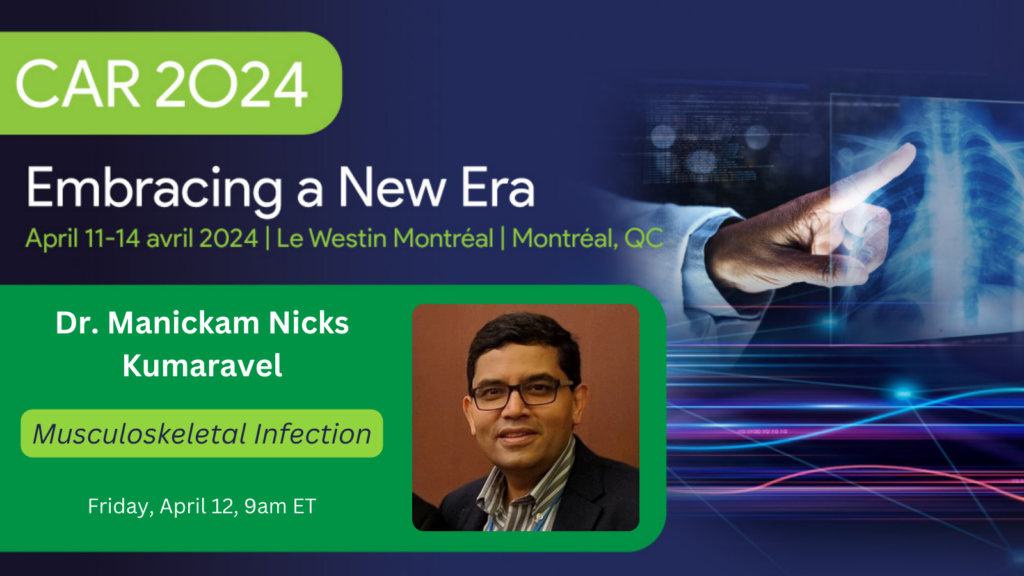 CAR 2024

Embracing a New Era

April 11-14 avril 2024 | Le Westin Montréal | Montréal, QC

Dr. Manickam Nicks Kumaravel

Musculoskeletal Infection

Friday, April 12, 9am ET